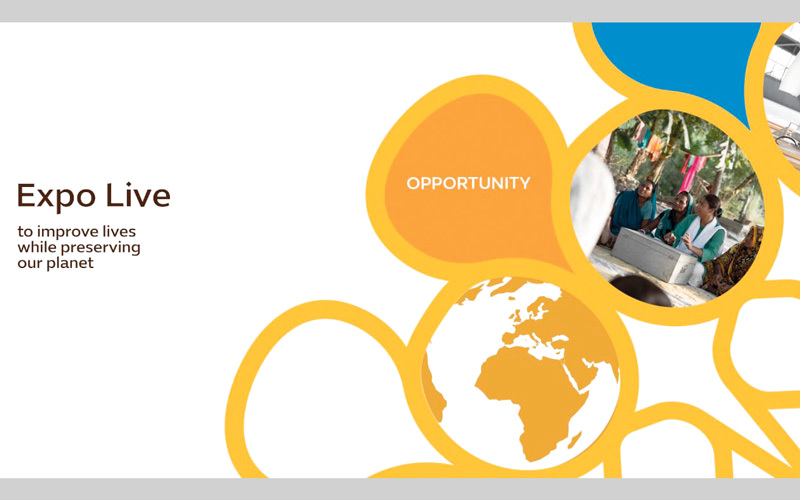 Expo Live

to improve lives while preserving our planet

OPPORTUNITY